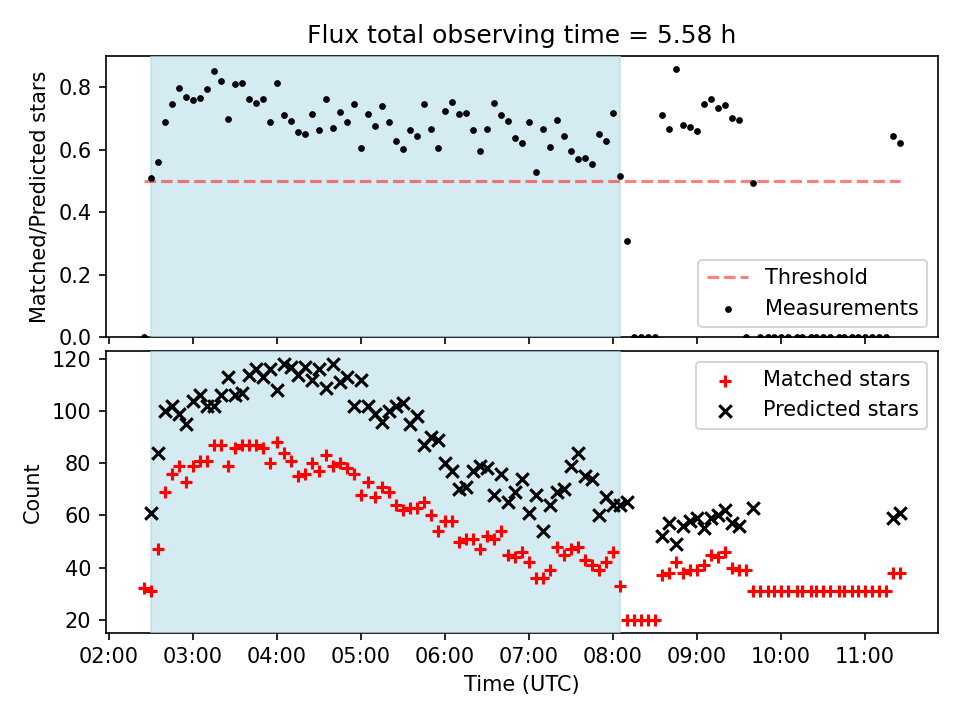 Flux total observing time = 5.58 h

Matched/Predicted stars

0.8
0.6
0.4
0.2
0.0

Threshold
Measurements

Count

120
100
80
60
40
20

Matched stars
Predicted stars

02:00 03:00 04:00 05:00 06:00 07:00 08:00 09:00 10:00 11:00

Time (UTC)